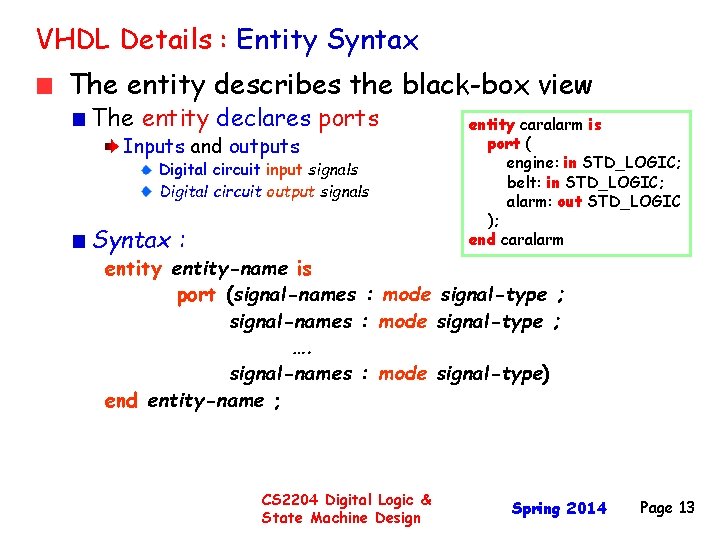 VHDL Details : Entity Syntax

The entity describes the black-box view

The entity declares ports

Inputs and outputs

Digital circuit input signals

Digital circuit output signals

entity caralarm is
port (
engine: in STD_LOGIC;
belt: in STD_LOGIC;
alarm: out STD_LOGIC
);
end caralarm

Syntax :

entity entity-name is
port (signal-names : mode signal-type ;
signal-names : mode signal-type ;
....
signal-names : mode signal-type)
end entity-name ;

CS2204 Digital Logic & State Machine Design

Spring 2014

Page 13